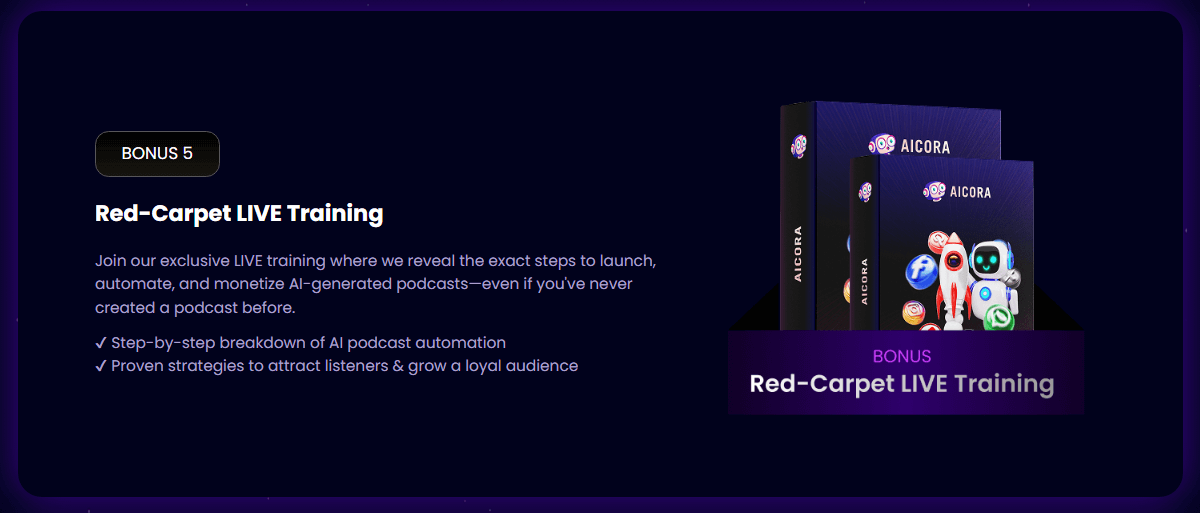 BONUS 5

Red-Carpet LIVE Training

Join our exclusive LIVE training where we reveal the exact steps to launch, automate, and monetize AI-generated podcasts—even if you've never created a podcast before.

✓ Step-by-step breakdown of AI podcast automation
✓ Proven strategies to attract listeners & grow a loyal audience

AICORA
AICORA
AICORA

BONUS
Red-Carpet LIVE Training